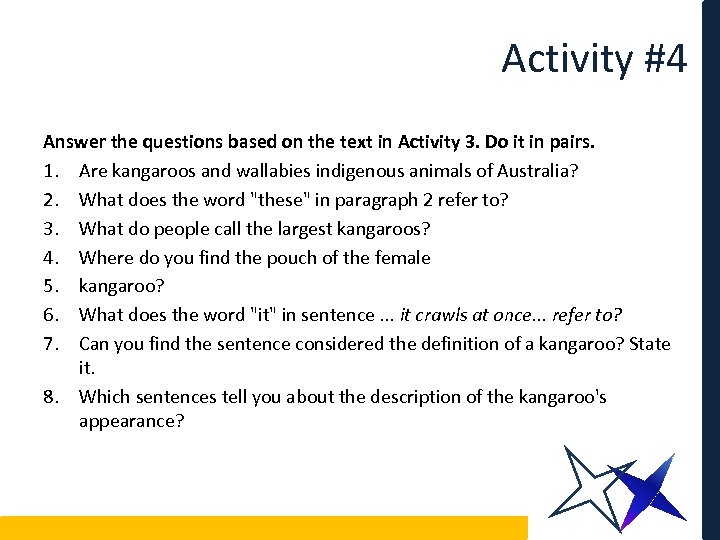 Activity #4

Answer the questions based on the text in Activity 3. Do it in pairs.

1. Are kangaroos and wallabies indigenous animals of Australia?
2. What does the word "these" in paragraph 2 refer to?
3. What do people call the largest kangaroos?
4. Where do you find the pouch of the female
5. kangaroo?
6. What does the word "it" in sentence ... it crawls at once... refer to?
7. Can you find the sentence considered the definition of a kangaroo? State it.
8. Which sentences tell you about the description of the kangaroo's appearance?